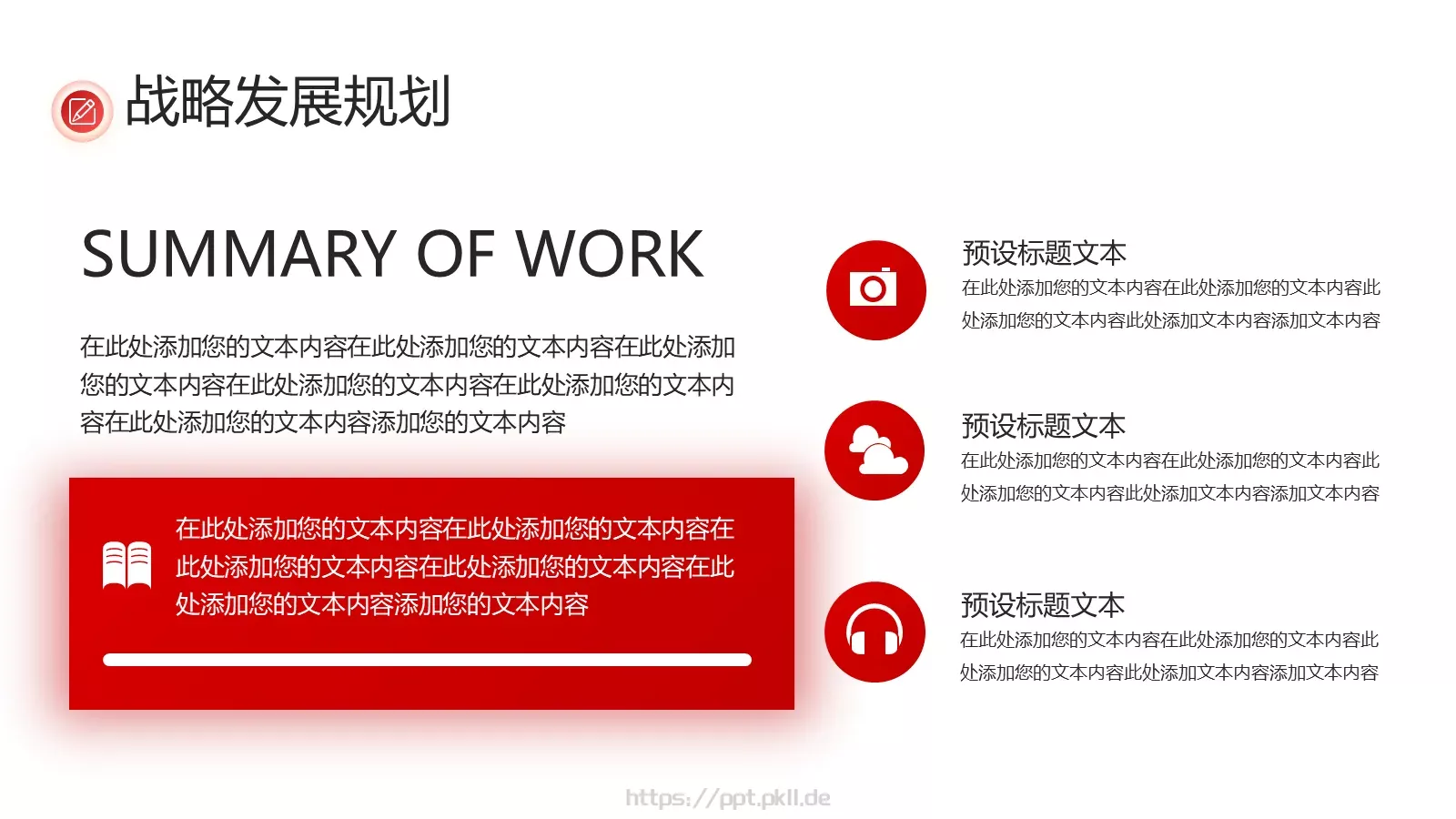 战略发展规划

SUMMARY OF WORK

在此处添加您的文本内容在此处添加您的文本内容在此处添加您的文本内容在此处添加您的文本内容在此处添加您的文本内容在此处添加您的文本内容添加您的文本内容

在此处添加您的文本内容在此处添加您的文本内容在此处添加您的文本内容在此处添加您的文本内容在此处添加您的文本内容添加您的文本内容

预设标题文本
在此处添加您的文本内容在此处添加您的文本内容此处添加您的文本内容此处添加文本内容添加文本内容

预设标题文本
在此处添加您的文本内容在此处添加您的文本内容此处添加您的文本内容此处添加文本内容添加文本内容

预设标题文本
在此处添加您的文本内容在此处添加您的文本内容此处添加您的文本内容此处添加文本内容添加文本内容

https://ppt.pkll.de